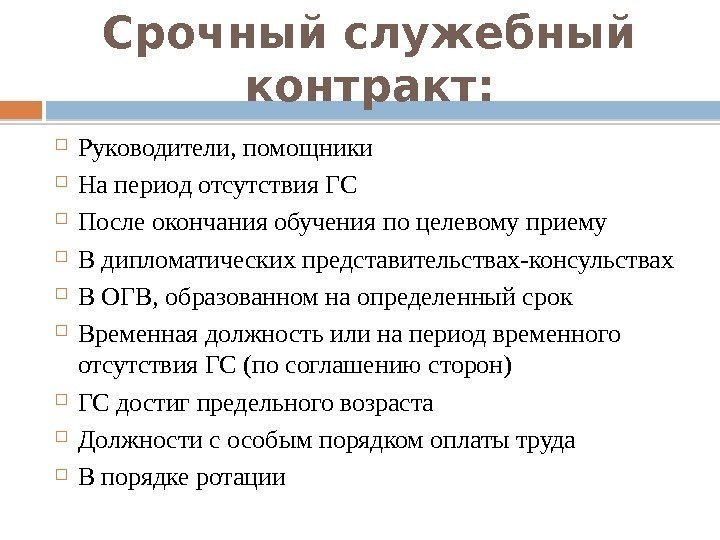 Срочный служебный контракт:

Руководители, помощники
На период отсутствия ГС
После окончания обучения по целевому приему
В дипломатических представительствах-консульствах
В ОГВ, образованном на определенный срок
Временная должность или на период временного отсутствия ГС (по соглашению сторон)
ГС достиг предельного возраста
Должности с особым порядком оплаты труда
В порядке ротации